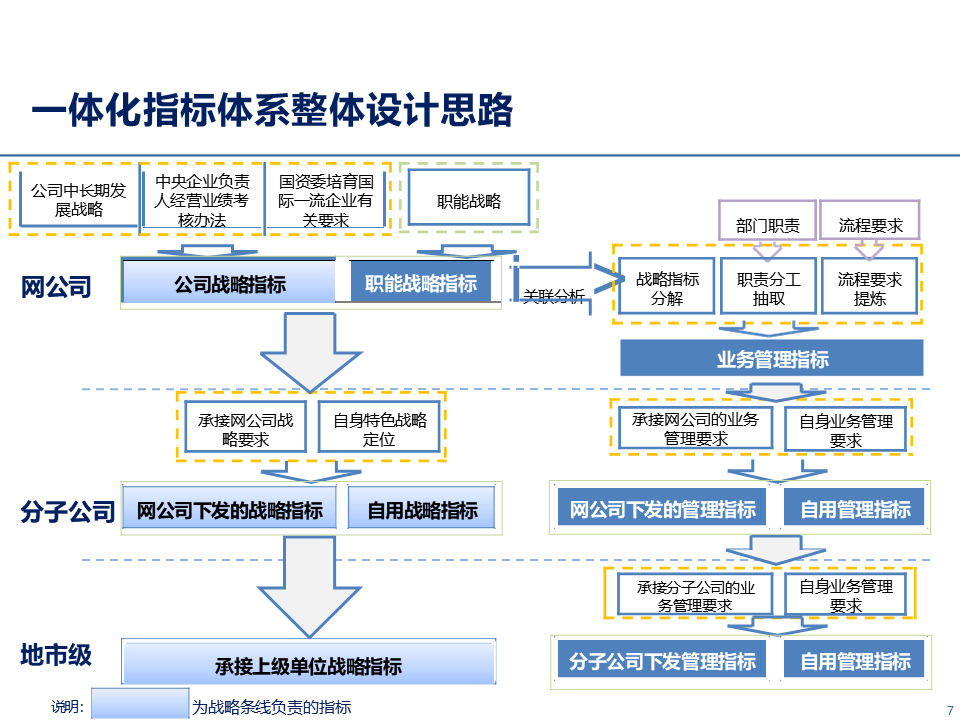 一体化指标体系整体设计思路

公司中长期发展战略

中央企业负责人经营业绩考核办法

国资委培育国际一流企业有关要求

职能战略

部门职责

流程要求

网公司

公司战略指标

职能战略指标

关联分析

战略指标分解

职责分工抽取

流程要求提炼

业务管理指标

承接网公司战略要求

自身特色战略定位

承接网公司的业务管理要求

自身业务管理要求

分子公司

网公司下发的战略指标

自用战略指标

网公司下发的管理指标

自用管理指标

承接分子公司的业务管理要求

自身业务管理要求

地市级

承接上级单位战略指标

分子公司下发管理指标

自用管理指标

说明: 为战略条线负责的指标

7